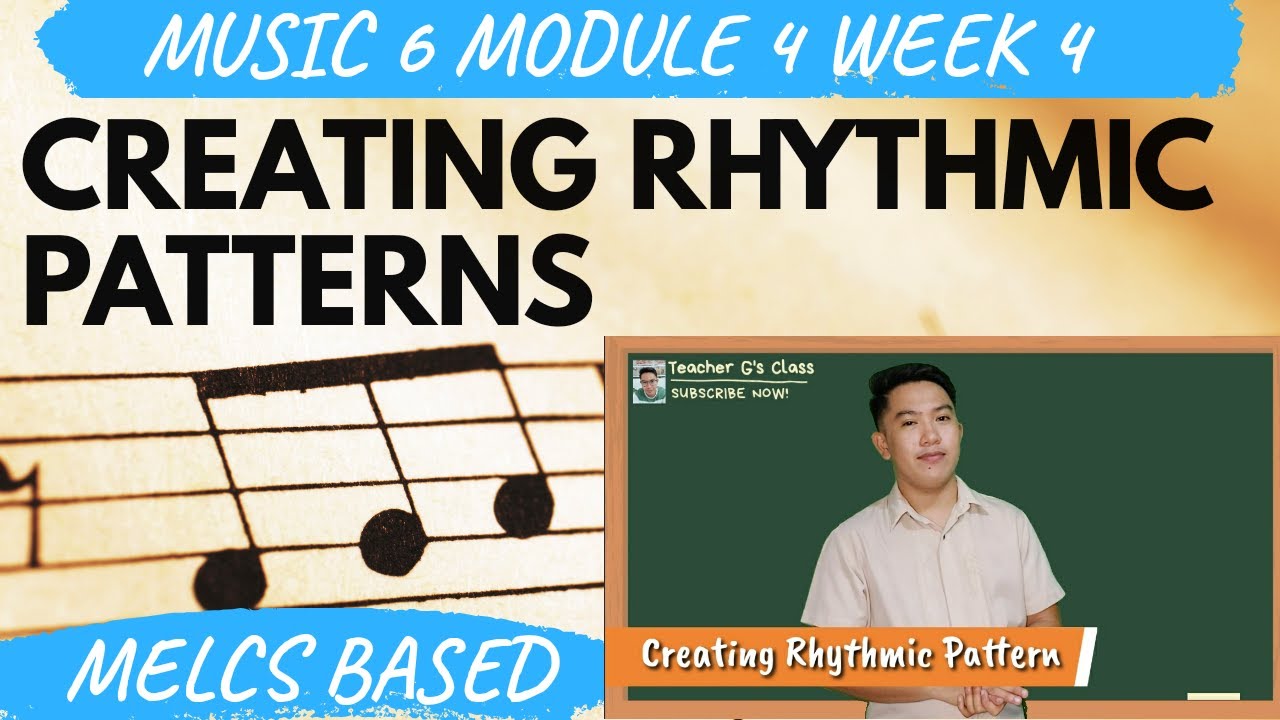 MUSIC 6 MODULE 4 WEEK 4

CREATING RHYTHMIC PATTERNS

Teacher G's Class
SUBSCRIBE NOW!

Creating Rhythmic Pattern

MELCS BASED